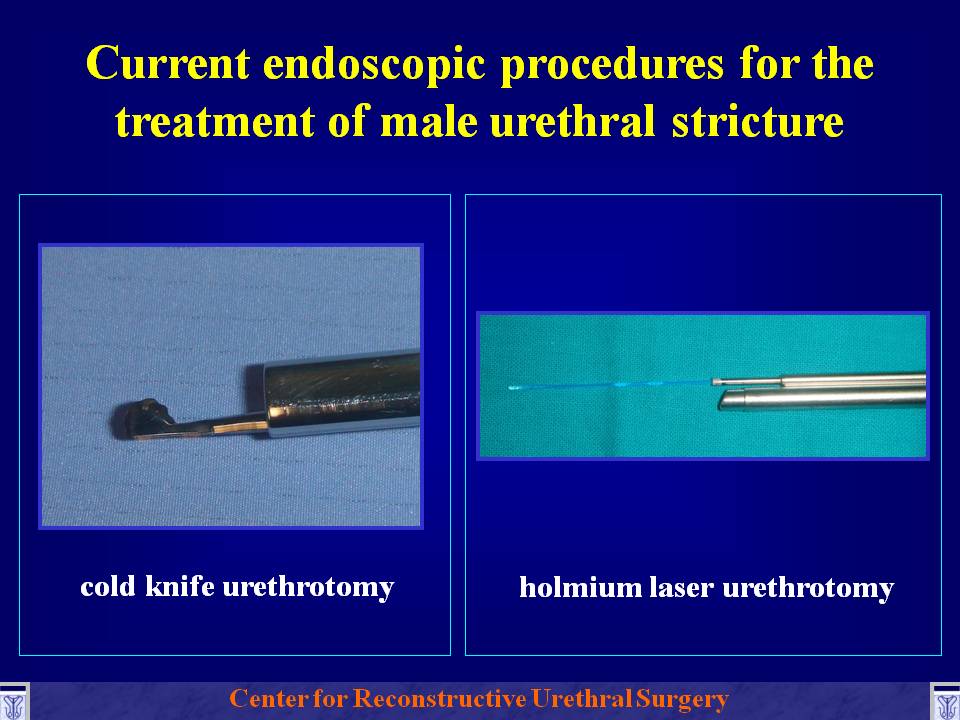 Current endoscopic procedures for the treatment of male urethral stricture

cold knife urethrotomy

holmium laser urethrotomy

Center for Reconstructive Urethral Surgery